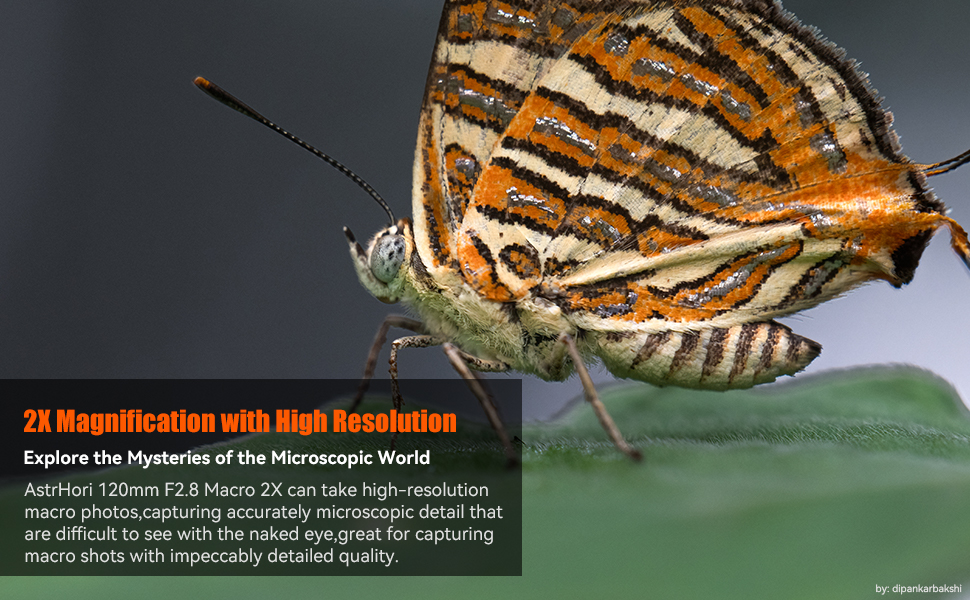 2X Magnification with High Resolution

Explore the Mysteries of the Microscopic World

AstrHori 120mm F2.8 Macro 2X can take high-resolution macro photos,capturing accurately microscopic detail that are difficult to see with the naked eye,great for capturing macro shots with impeccably detailed quality.

by: dipankarbakshi